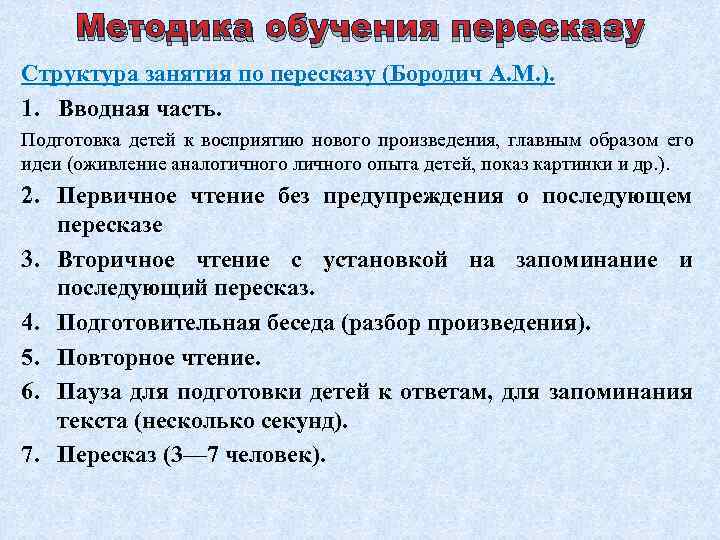 Методика обучения пересказу

Структура занятия по пересказу (Бородич А.М.).

1. Вводная часть.

Подготовка детей к восприятию нового произведения, главным образом его идеи (оживление аналогичного личного опыта детей, показ картинки и др.).

2. Первичное чтение без предупреждения о последующем пересказе

3. Вторичное чтение с установкой на запоминание и последующий пересказ.

4. Подготовительная беседа (разбор произведения).

5. Повторное чтение.

6. Пауза для подготовки детей к ответам, для запоминания текста (несколько секунд).

7. Пересказ (3—7 человек).